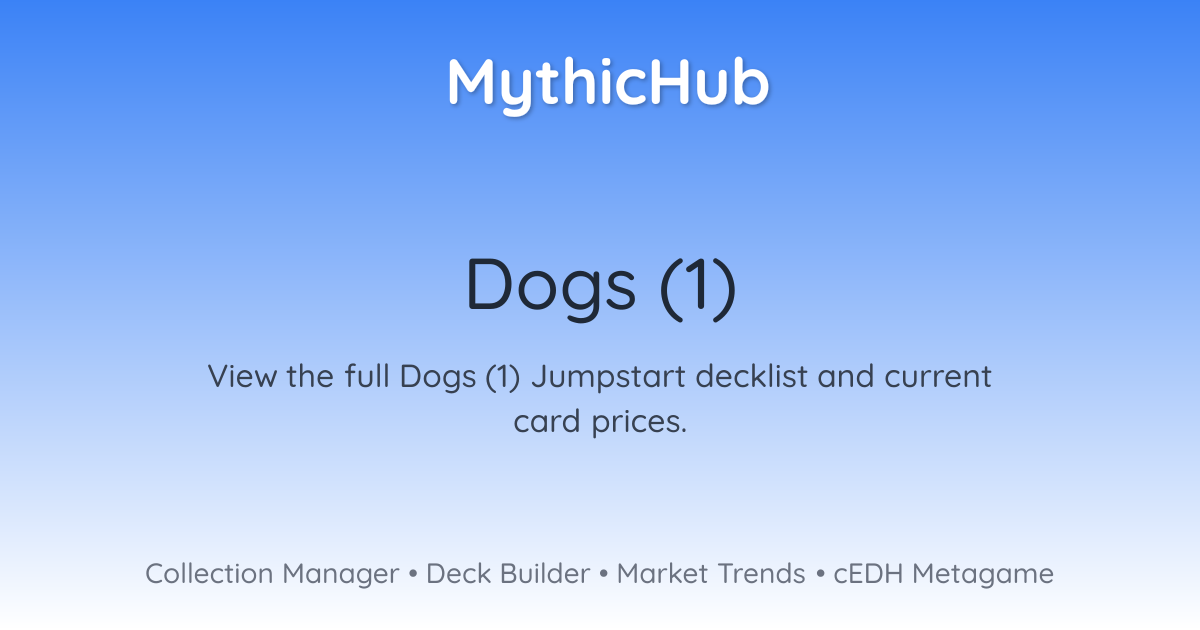 MythicHub

Dogs (1)

View the full Dogs (1) Jumpstart decklist and current card prices.

Collection Manager • Deck Builder • Market Trends • cEDH Metagame